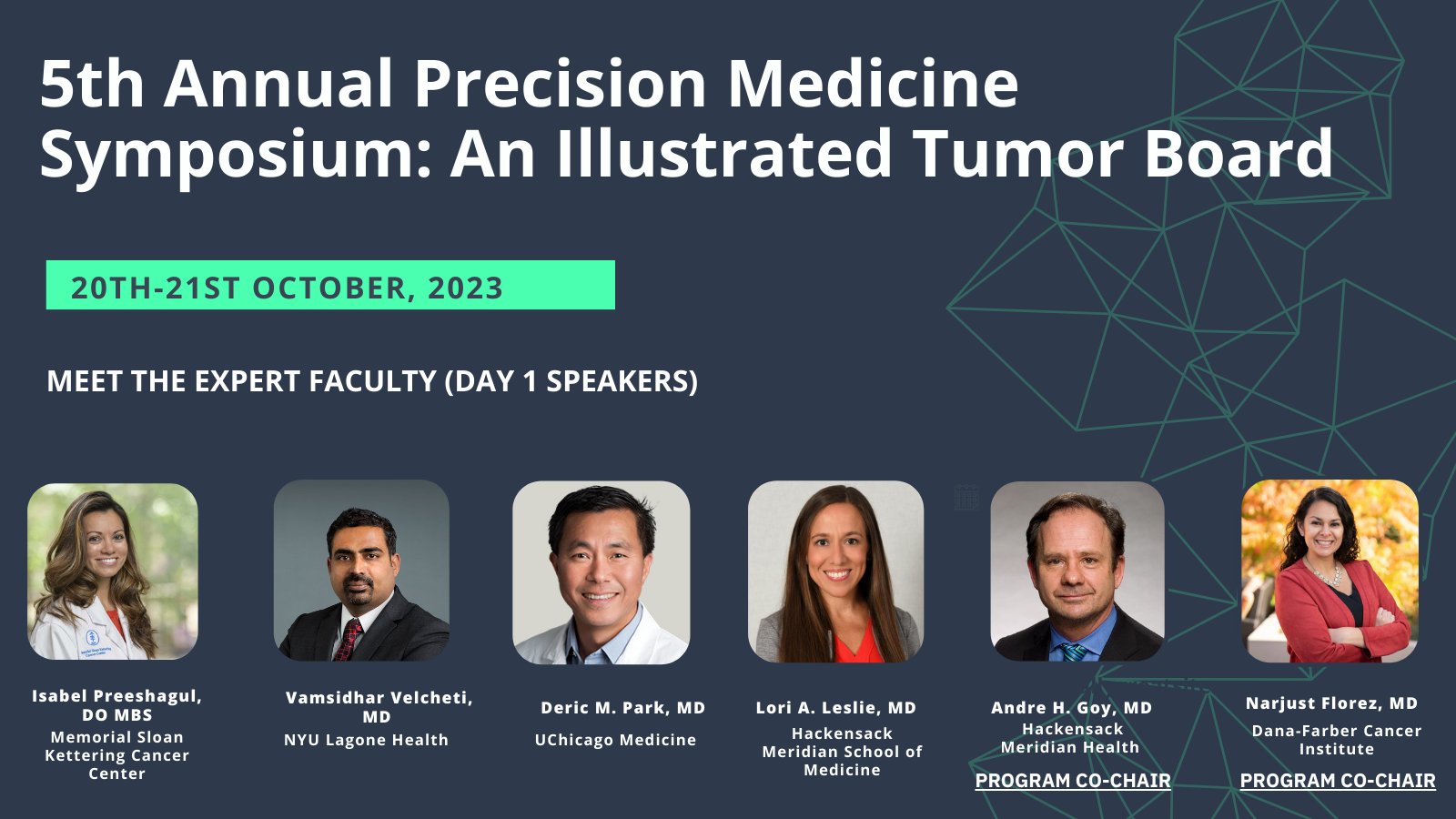 5th Annual Precision Medicine Symposium: An Illustrated Tumor Board

20TH-21ST OCTOBER, 2023

MEET THE EXPERT FACULTY (DAY 1 SPEAKERS)

Isabel Preeshagul, DO MBS
Memorial Sloan Kettering Cancer Center

Vamsidhar Velcheti, MD
NYU Lagone Health

Deric M. Park, MD
UChicago Medicine

Lori A. Leslie, MD
Hackensack Meridian School of Medicine

Andre H. Goy, MD
Hackensack Meridian Health
PROGRAM CO-CHAIR

Narjust Florez, MD
Dana-Farber Cancer Institute
PROGRAM CO-CHAIR